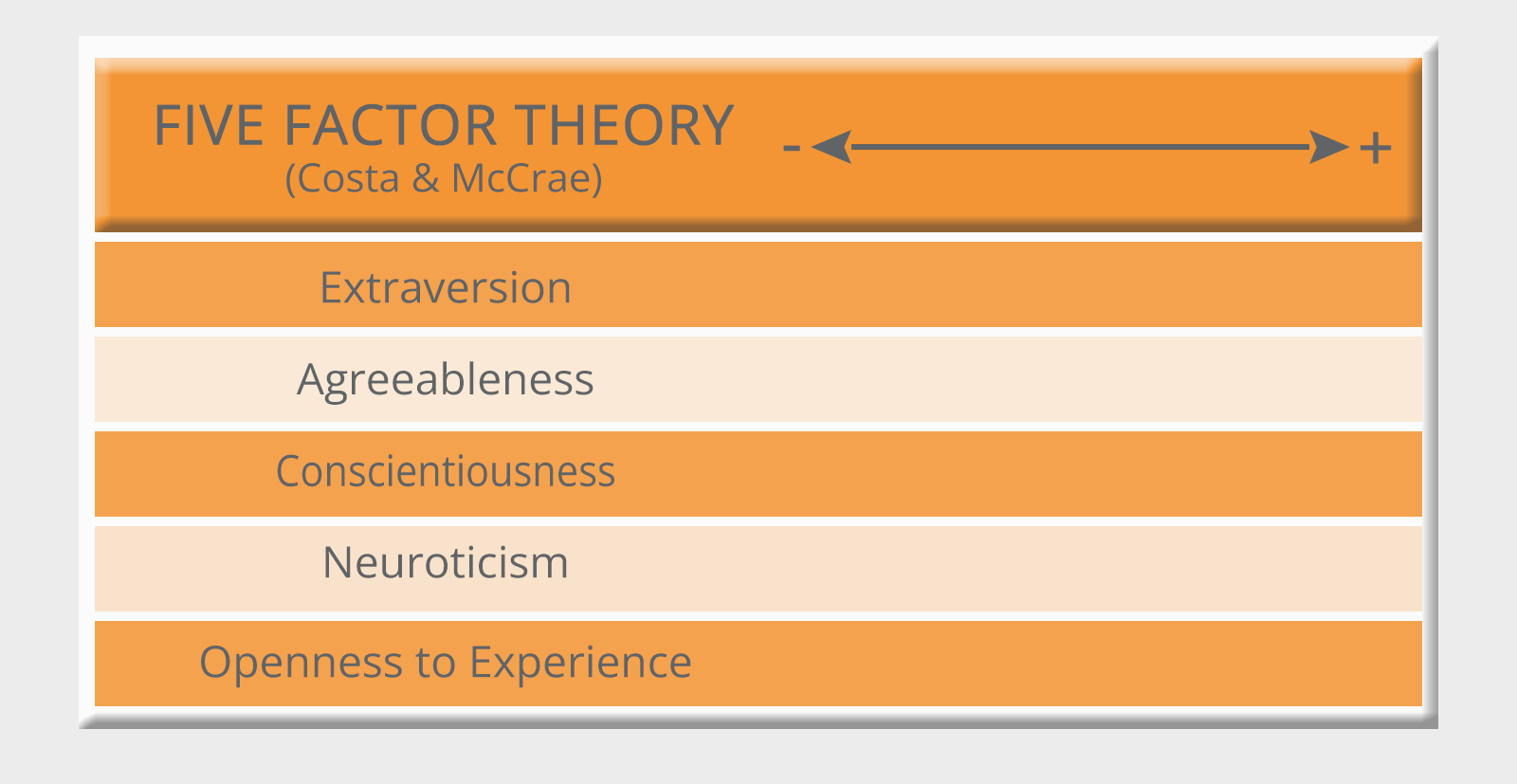 FIVE FACTOR THEORY
(Costa & McCrae)

- +

Extraversion

Agreeableness

Conscientiousness

Neuroticism

Openness to Experience